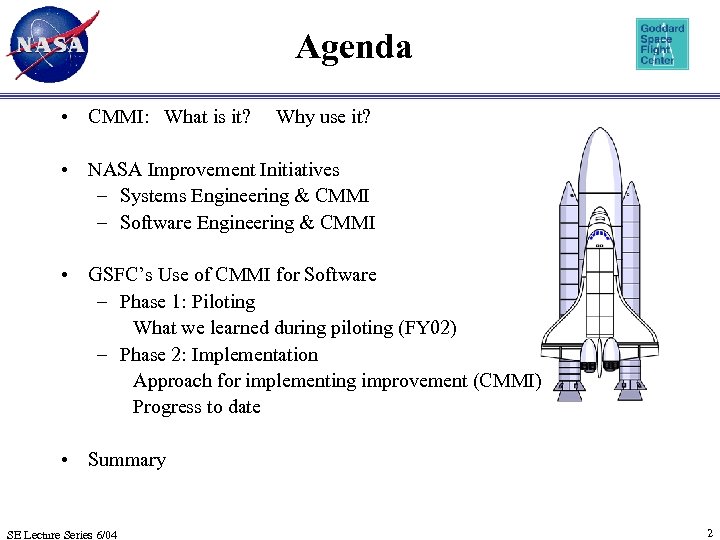 NASA

Agenda

Goddard Space Flight Center

• CMMI: What is it? Why use it?

• NASA Improvement Initiatives
– Systems Engineering & CMMI
– Software Engineering & CMMI

• GSFC's Use of CMMI for Software
– Phase 1: Piloting
What we learned during piloting (FY02)
– Phase 2: Implementation
Approach for implementing improvement (CMMI)
Progress to date

• Summary

SE Lecture Series 6/04

2